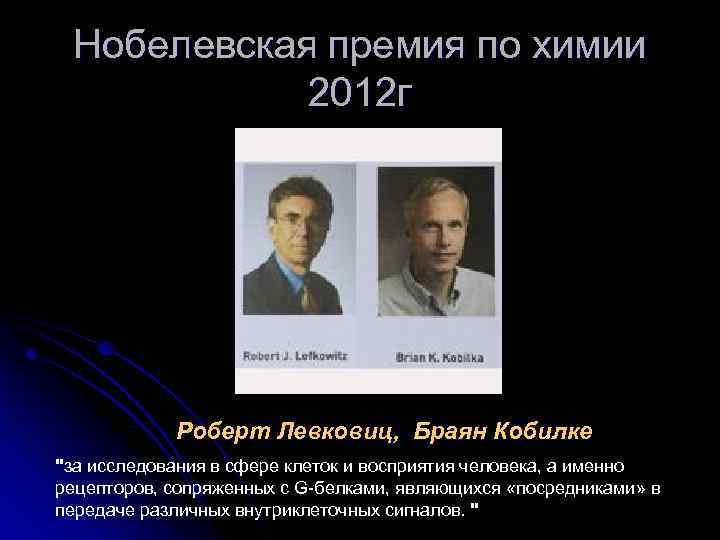 Нобелевская премия по химии 2012г

Robert J. Lefkowitz

Brian K. Kobilka

Роберт Левковиц, Браян Кобилке

"за исследования в сфере клеток и восприятия человека, а именно рецепторов, сопряженных с G-белками, являющихся «посредниками» в передаче различных внутриклеточных сигналов. "